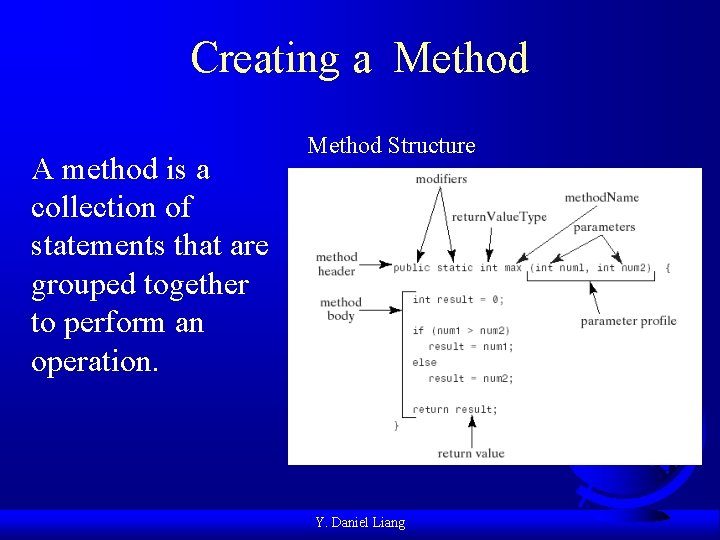 Creating a Method

A method is a collection of statements that are grouped together to perform an operation.

Method Structure

modifiers

returnValueType

methodName

parameters

method header

public static int max (int num1, int num2) {

method body

int result = 0;

if (num1 > num2)
  result = num1;
else
  result = num2;

return result;
}

parameter profile

return value

Y. Daniel Liang